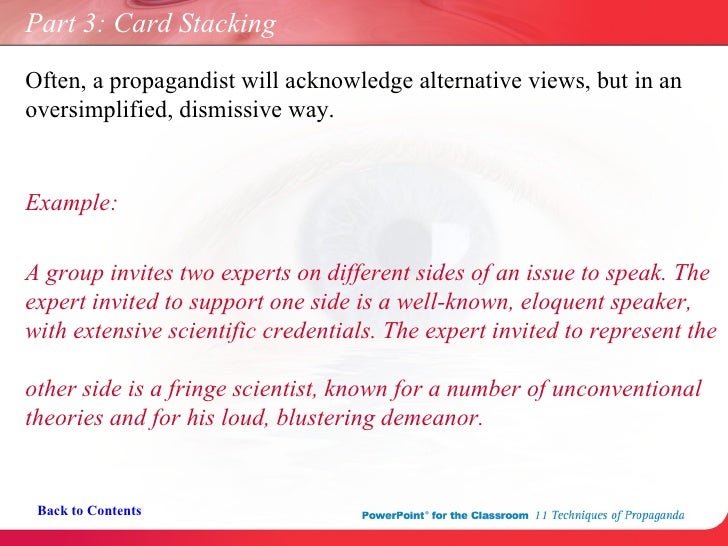 Part 3: Card Stacking

Often, a propagandist will acknowledge alternative views, but in an oversimplified, dismissive way.

Example:

A group invites two experts on different sides of an issue to speak. The expert invited to support one side is a well-known, eloquent speaker, with extensive scientific credentials. The expert invited to represent the

other side is a fringe scientist, known for a number of unconventional theories and for his loud, blustering demeanor.

Back to Contents

PowerPoint® for the Classroom 11 Techniques of Propaganda